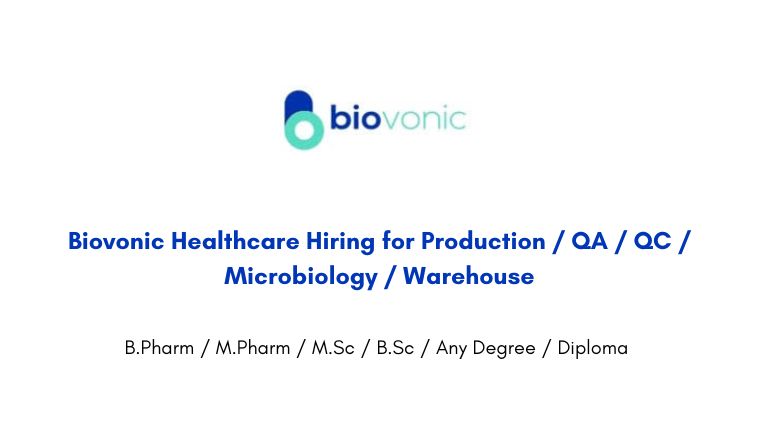 biovonic

Biovonic Healthcare Hiring for Production / QA / QC / Microbiology / Warehouse

B.Pharm / M.Pharm / M.Sc / B.Sc / Any Degree / Diploma